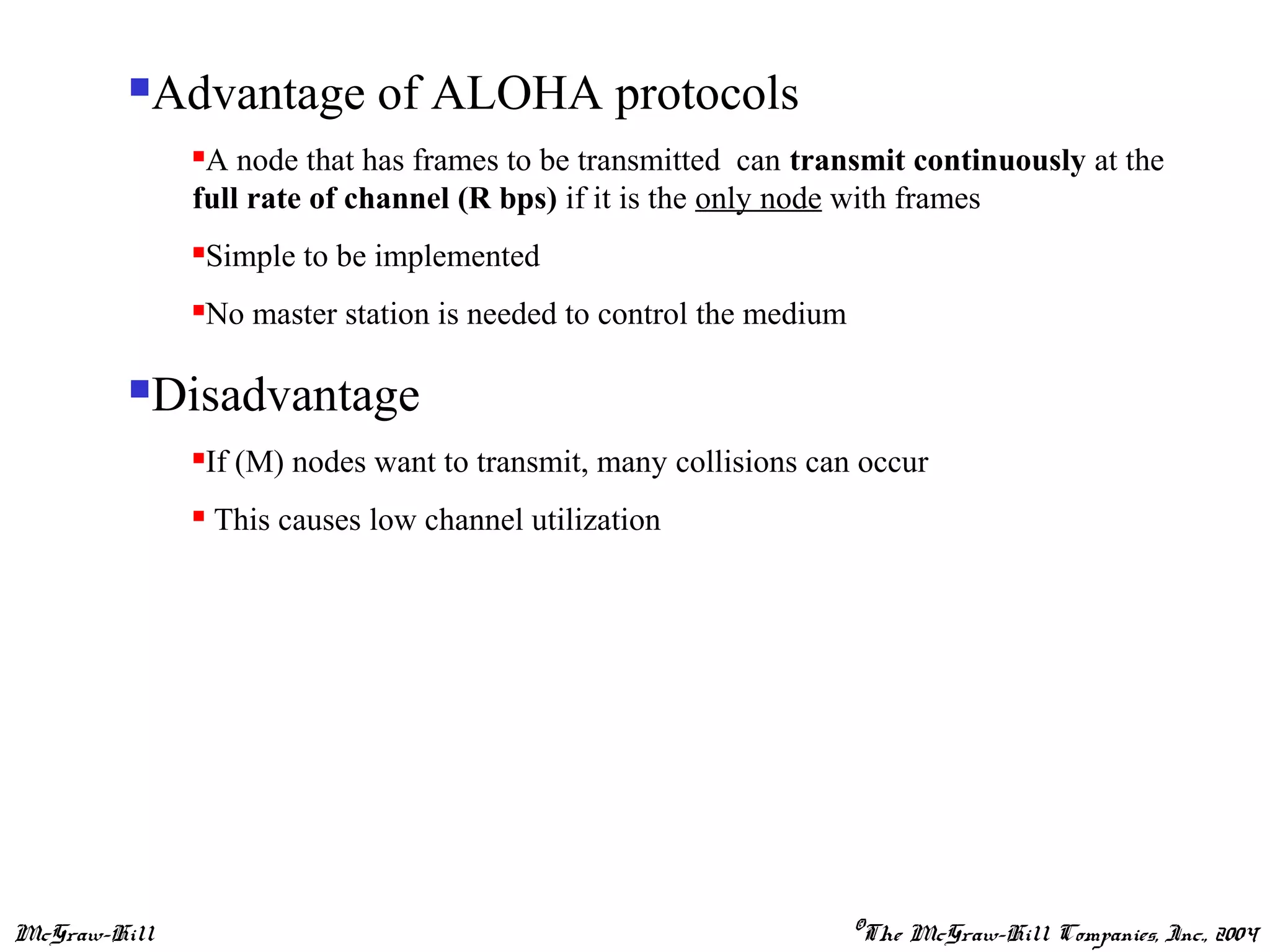 Advantage of ALOHA protocols

A node that has frames to be transmitted can transmit continuously at the full rate of channel (R bps) if it is the only node with frames

Simple to be implemented

No master station is needed to control the medium

Disadvantage

If (M) nodes want to transmit, many collisions can occur

This causes low channel utilization

McGraw-Hill

©The McGraw-Hill Companies, Inc., 2004